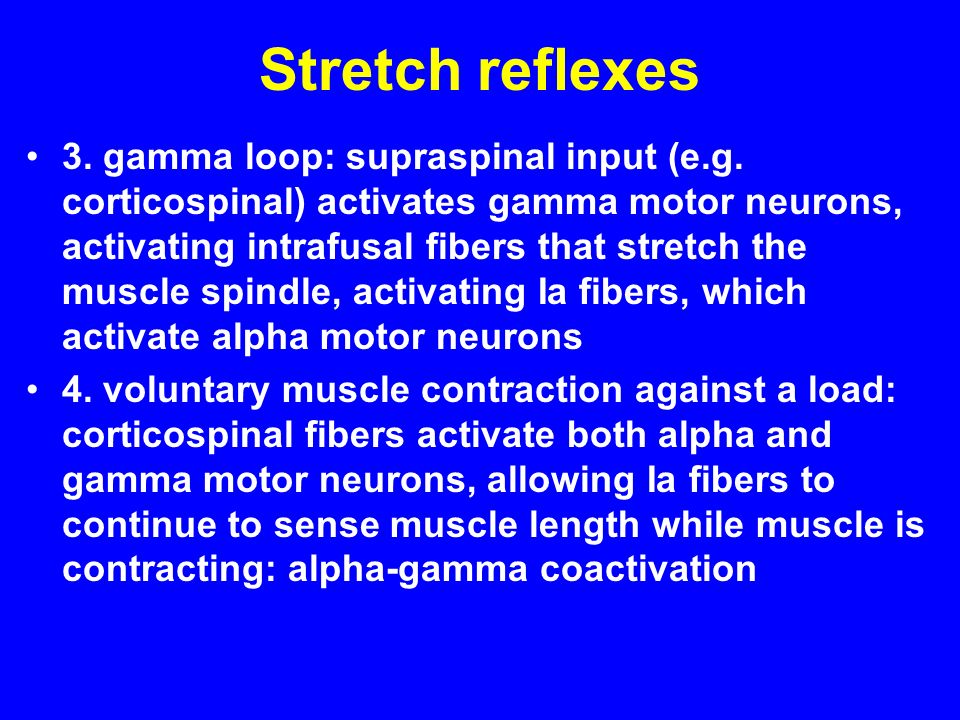 Stretch reflexes

• 3. gamma loop: supraspinal input (e.g. corticospinal) activates gamma motor neurons, activating intrafusal fibers that stretch the muscle spindle, activating Ia fibers, which activate alpha motor neurons

• 4. voluntary muscle contraction against a load: corticospinal fibers activate both alpha and gamma motor neurons, allowing Ia fibers to continue to sense muscle length while muscle is contracting: alpha-gamma coactivation